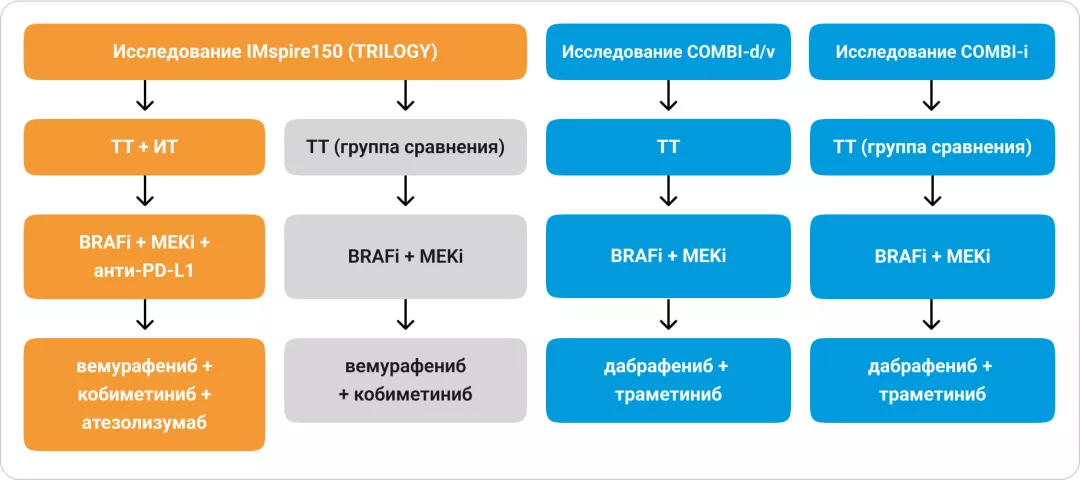 Исследование IMspire150 (TRILOGY)

ТТ + ИТ

BRAFi + MEKi + анти-PD-L1

вемурафениб + кобиметиниб + атезолизумаб

ТТ (группа сравнения)

BRAFi + MEKi

вемурафениб + кобиметиниб

Исследование COMBI-d/v

ТТ

BRAFi + MEKi

дабрафениб + траметиниб

Исследование COMBI-i

ТТ (группа сравнения)

BRAFi + MEKi

дабрафениб + траметиниб